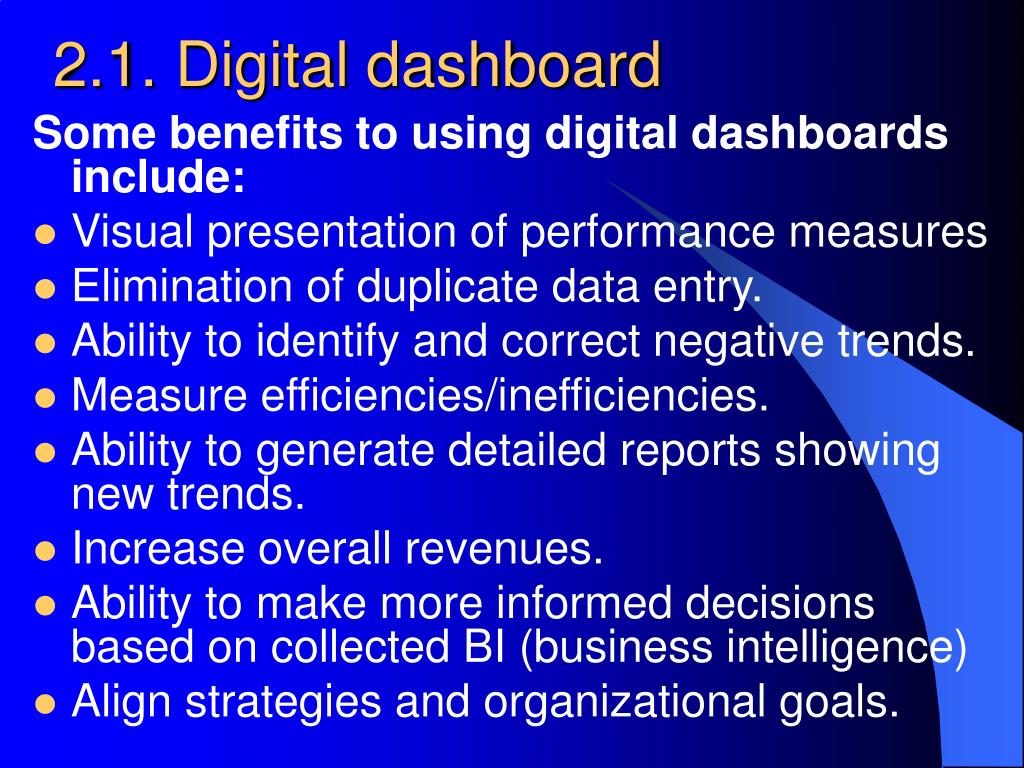 2.1. Digital dashboard

Some benefits to using digital dashboards include:

- Visual presentation of performance measures
- Elimination of duplicate data entry.
- Ability to identify and correct negative trends.
- Measure efficiencies/inefficiencies.
- Ability to generate detailed reports showing new trends.
- Increase overall revenues.
- Ability to make more informed decisions based on collected BI (business intelligence)
- Align strategies and organizational goals.